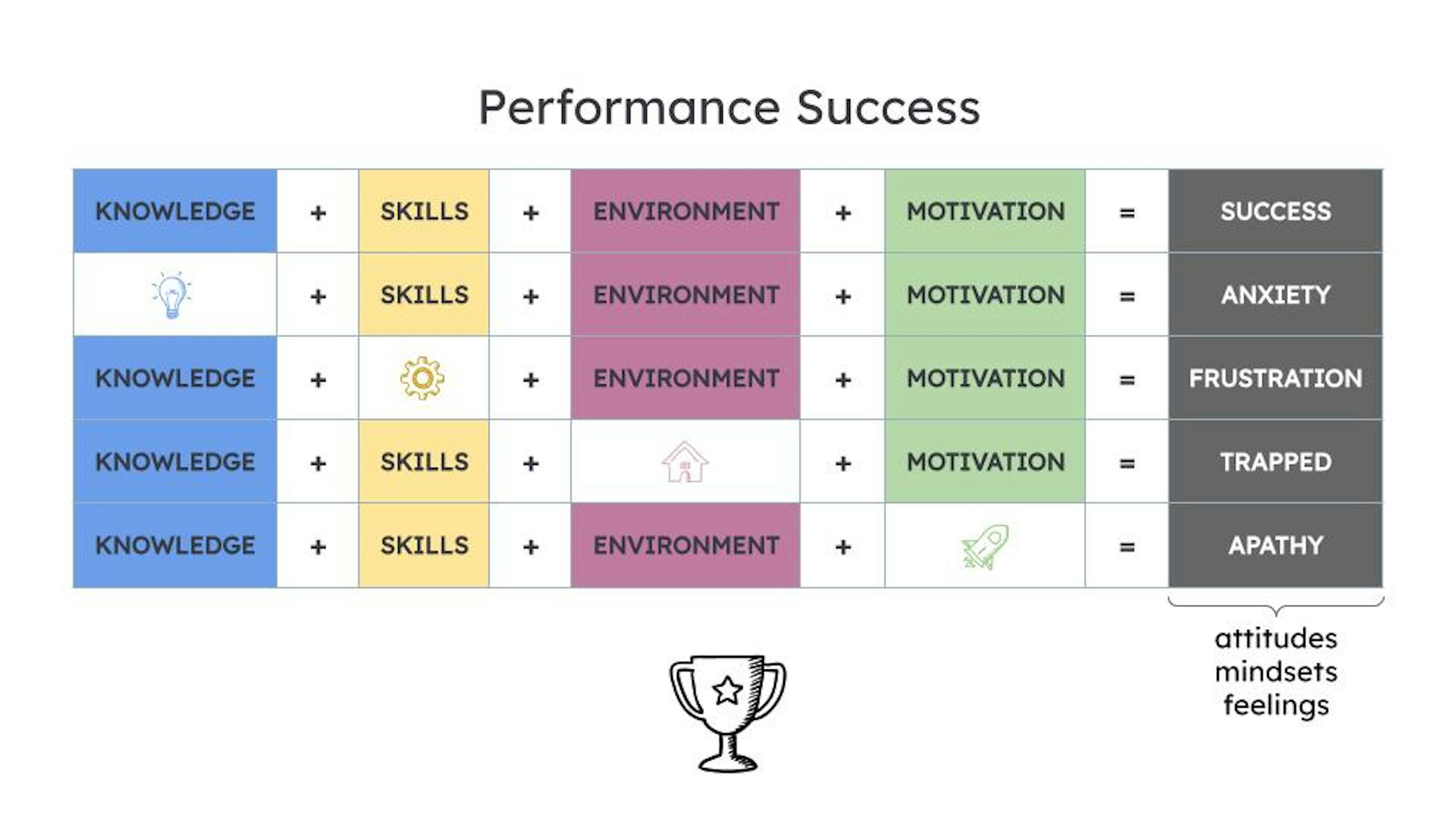 Performance Success

| KNOWLEDGE | + | SKILLS | + | ENVIRONMENT | + | MOTIVATION | = | SUCCESS |
|---|---|---|---|---|---|---|---|---|
|  | + | SKILLS | + | ENVIRONMENT | + | MOTIVATION | = | ANXIETY |
| KNOWLEDGE | + |  | + | ENVIRONMENT | + | MOTIVATION | = | FRUSTRATION |
| KNOWLEDGE | + | SKILLS | + |  | + | MOTIVATION | = | TRAPPED |
| KNOWLEDGE | + | SKILLS | + | ENVIRONMENT | + |  | = | APATHY |

attitudes
mindsets
feelings